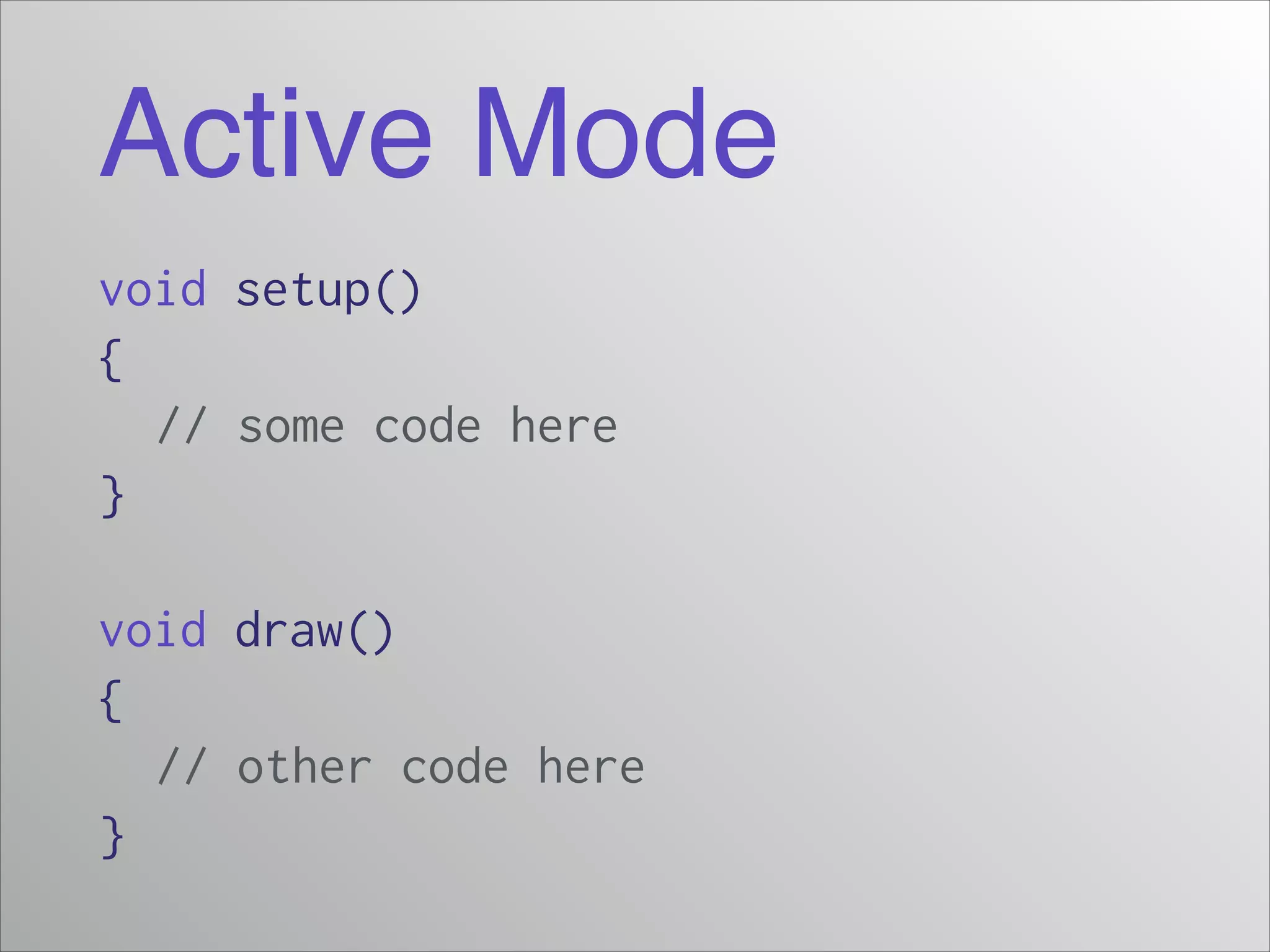 Active Mode

void setup()
{
  // some code here
}

void draw()
{
  // other code here
}